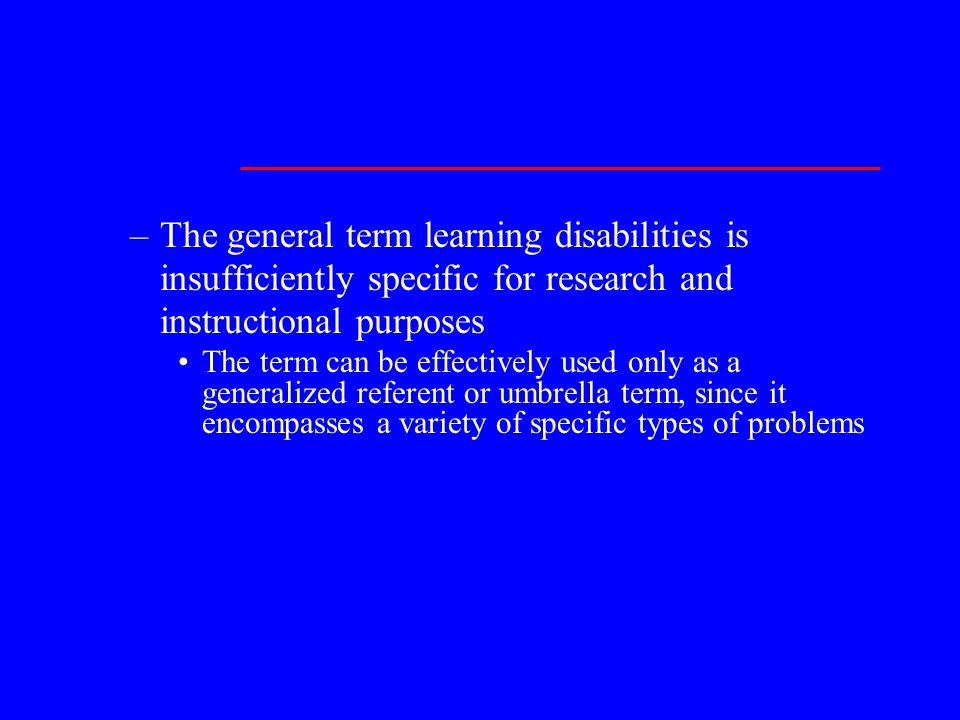 – The general term learning disabilities is insufficiently specific for research and instructional purposes

• The term can be effectively used only as a generalized referent or umbrella term, since it encompasses a variety of specific types of problems